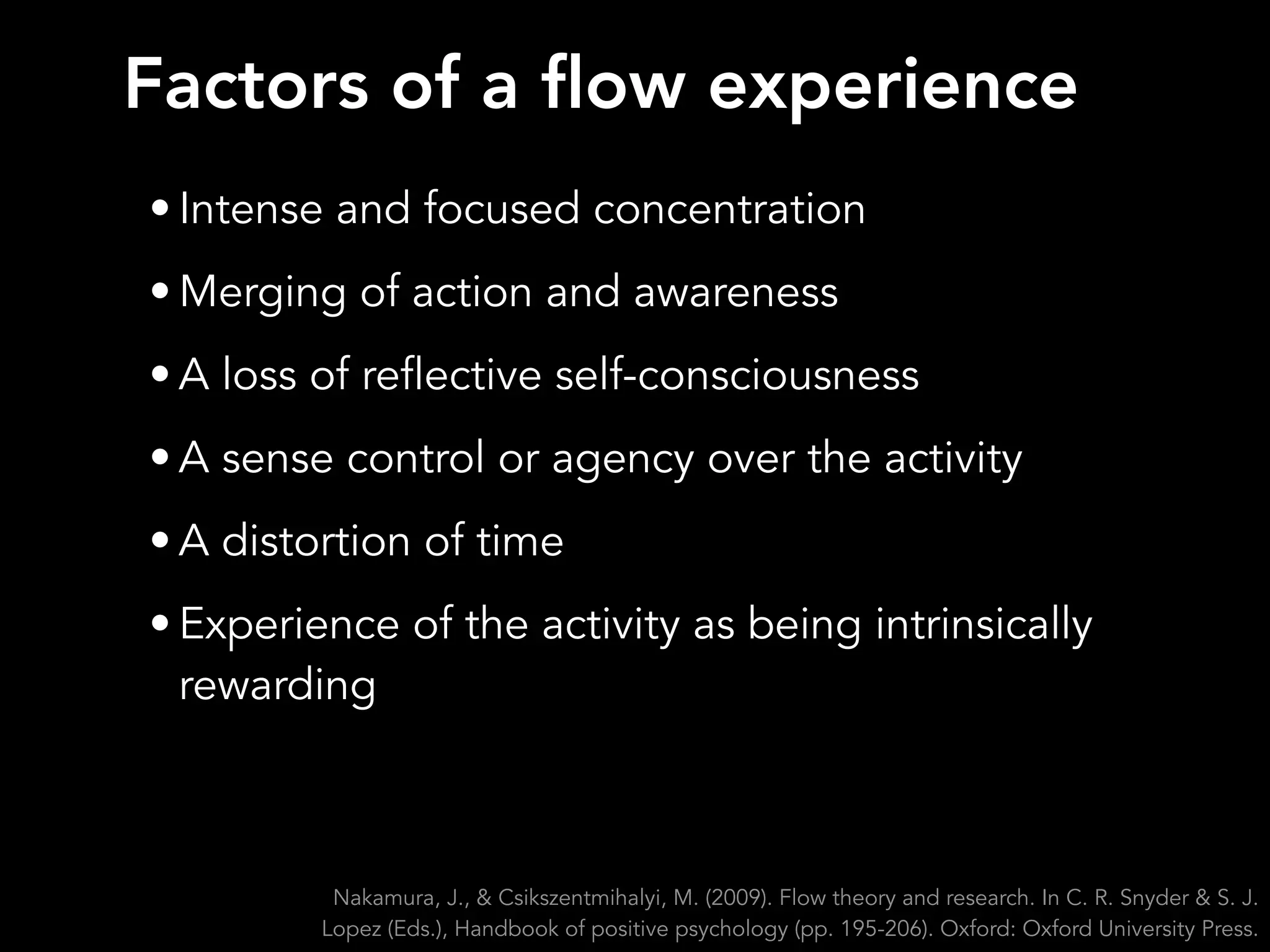 Factors of a flow experience

• Intense and focused concentration

• Merging of action and awareness

• A loss of reflective self-consciousness

• A sense control or agency over the activity

• A distortion of time

• Experience of the activity as being intrinsically rewarding

Nakamura, J., & Csikszentmihalyi, M. (2009). Flow theory and research. In C. R. Snyder & S. J. Lopez (Eds.), Handbook of positive psychology (pp. 195-206). Oxford: Oxford University Press.